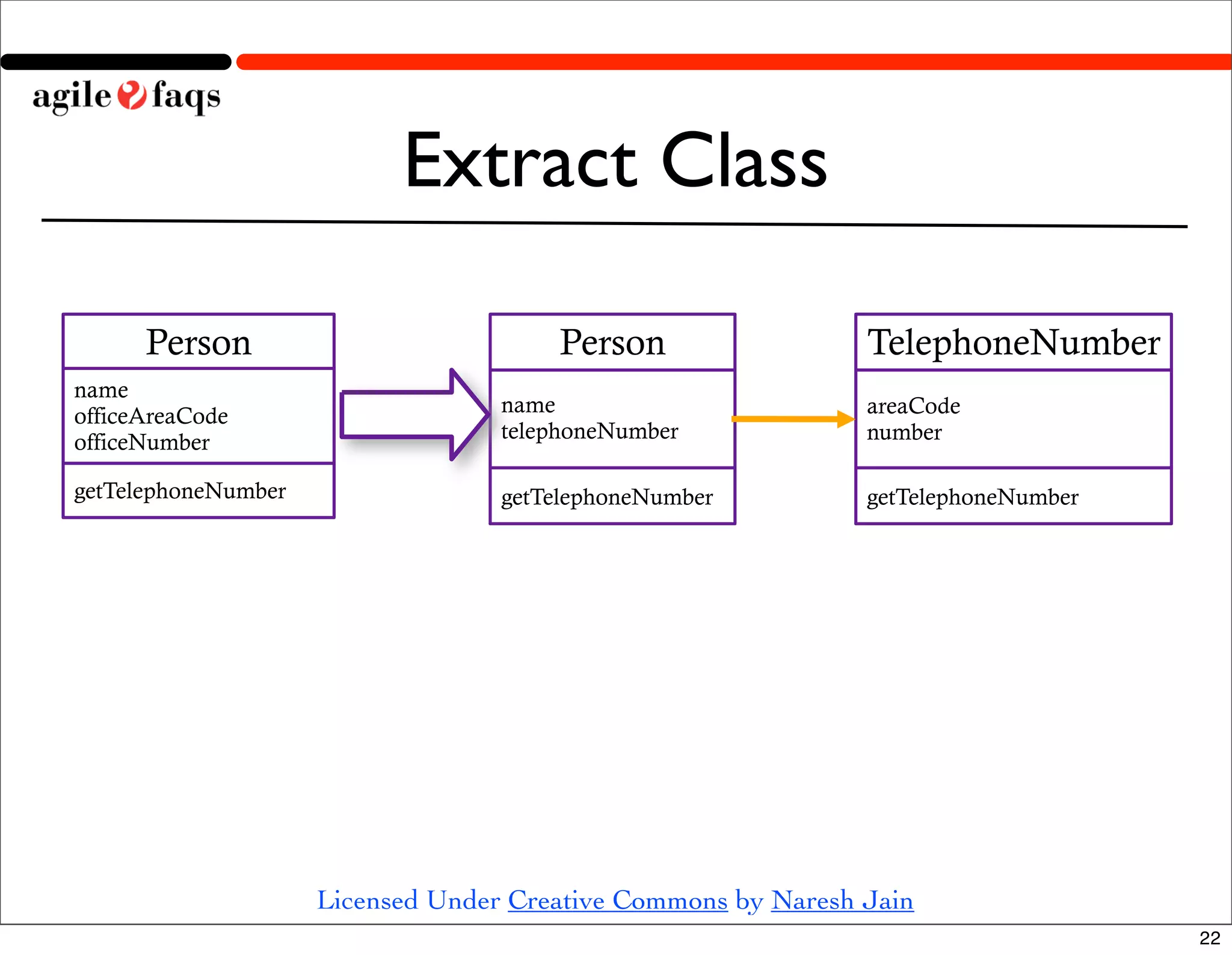 agile faqs

Extract Class

Person

name
officeAreaCode
officeNumber

getTelephoneNumber

Person

name
telephoneNumber

getTelephoneNumber

TelephoneNumber

areaCode
number

getTelephoneNumber

Licensed Under Creative Commons by Naresh Jain

22